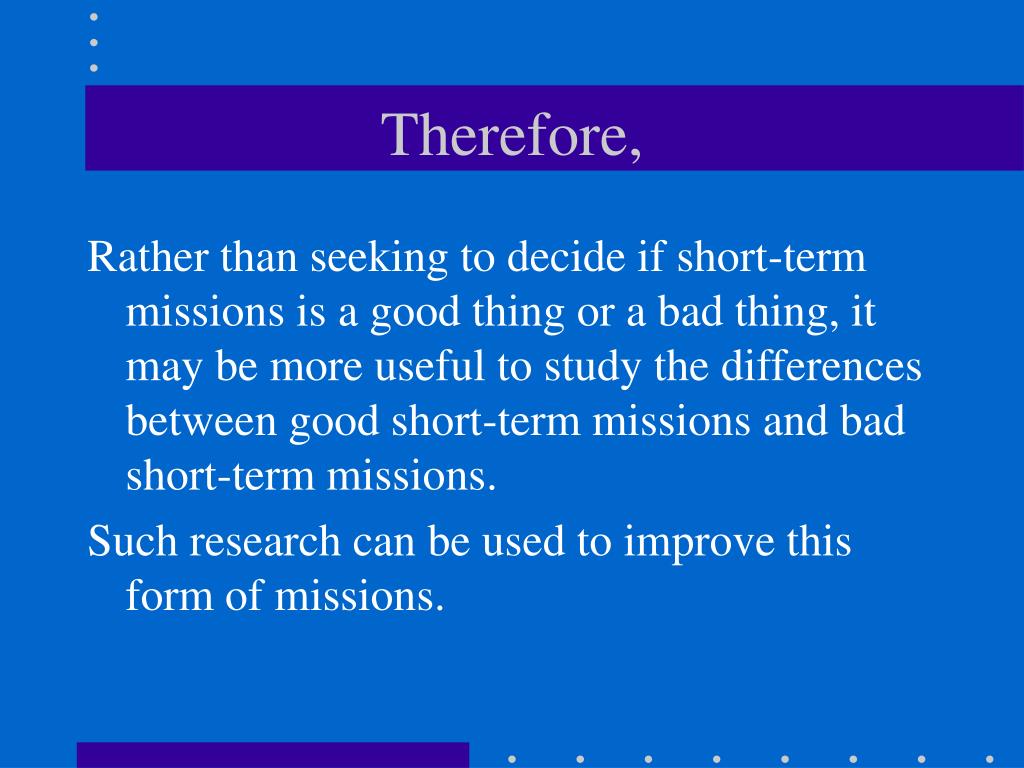 Therefore,

Rather than seeking to decide if short-term missions is a good thing or a bad thing, it may be more useful to study the differences between good short-term missions and bad short-term missions.

Such research can be used to improve this form of missions.